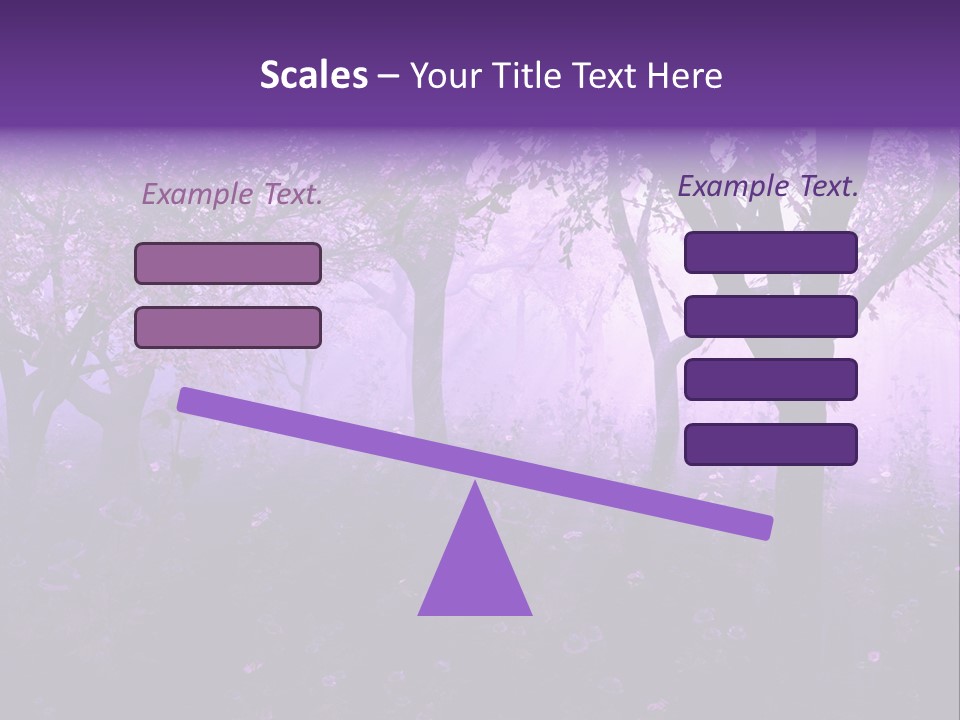 Scales – Your Title Text Here

Example Text.

Example Text.